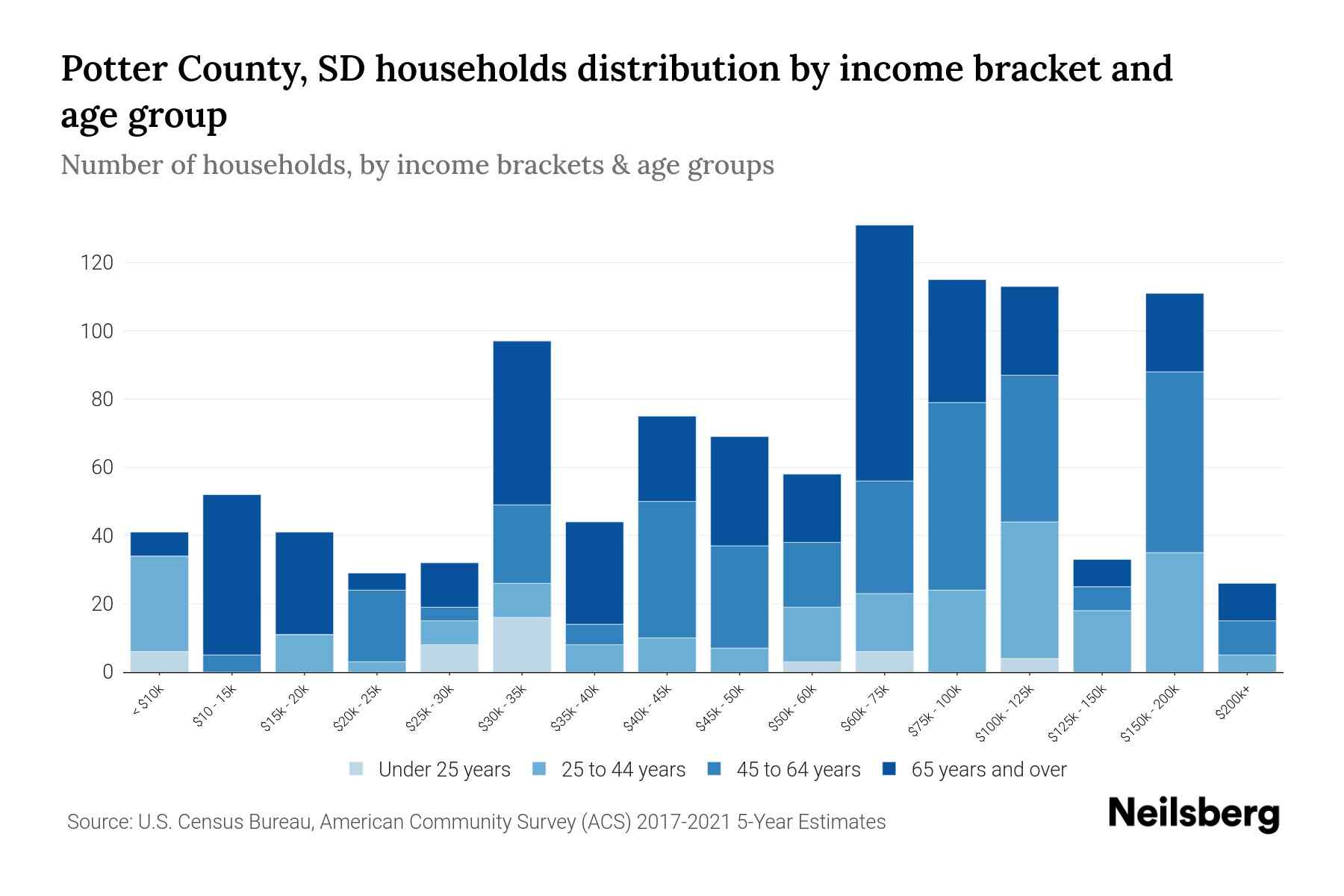 Potter County, SD households distribution by income bracket and age group

Number of households, by income brackets & age groups

120
100
80
60
40
20
0

< $10k
$10 - 15k
$15k - 20k
$20k - 25k
$25k - 30k
$30k - 35k
$35k - 40k
$40k - 45k
$45k - 50k
$50k - 60k
$60k - 75k
$75k - 100k
$100k - 125k
$125k - 150k
$150k - 200k
$200k+

Under 25 years
25 to 44 years
45 to 64 years
65 years and over

Source: U.S. Census Bureau, American Community Survey (ACS) 2017-2021 5-Year Estimates

Neilsberg